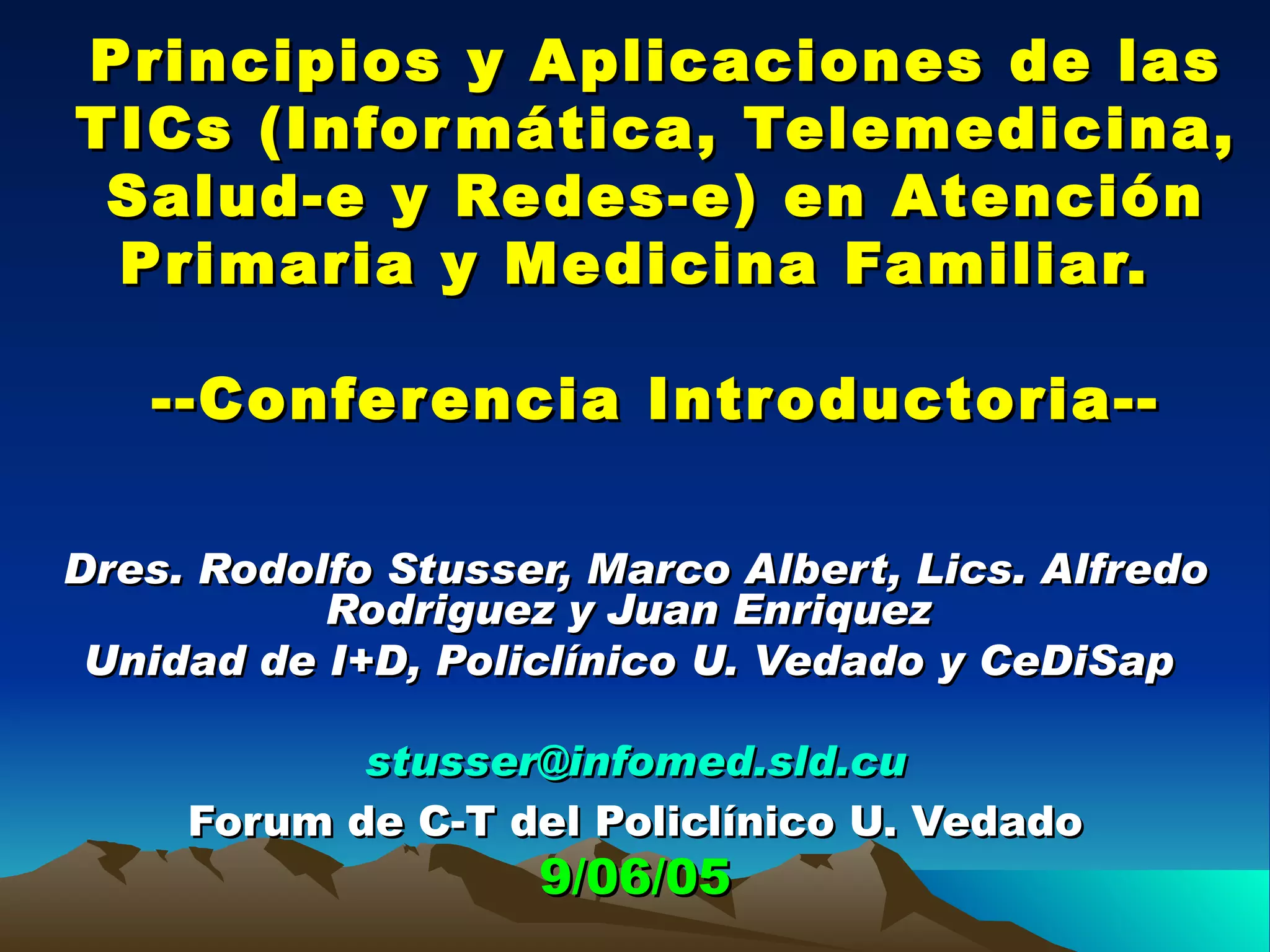 Principios y Aplicaciones de las TICs (Informática, Telemedicina, Salud-e y Redes-e) en Atención Primaria y Medicina Familiar.

--Conferencia Introductoria--

Dres. Rodolfo Stusser, Marco Albert, Lics. Alfredo Rodriguez y Juan Enriquez
Unidad de I+D, Policlínico U. Vedado y CeDiSap

stusser@infomed.sld.cu
Forum de C-T del Policlínico U. Vedado
9/06/05